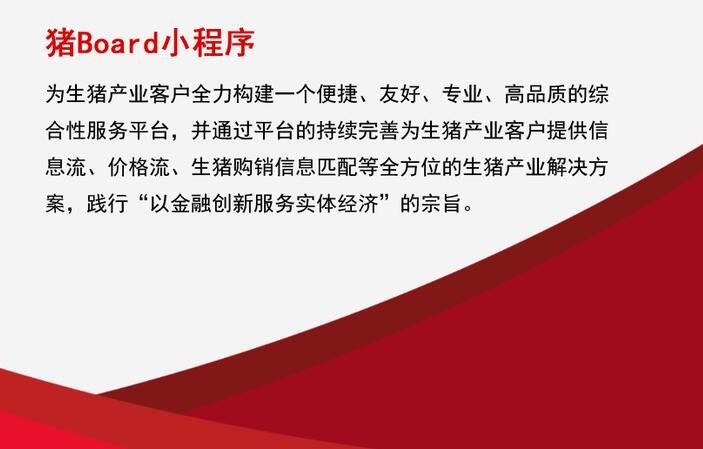 猪Board小程序

为生猪产业客户全力构建一个便捷、友好、专业、高品质的综合性服务平台，并通过平台的持续完善为生猪产业客户提供信息流、价格流、生猪购销信息匹配等全方位的生猪产业解决方案，践行“以金融创新服务实体经济”的宗旨。